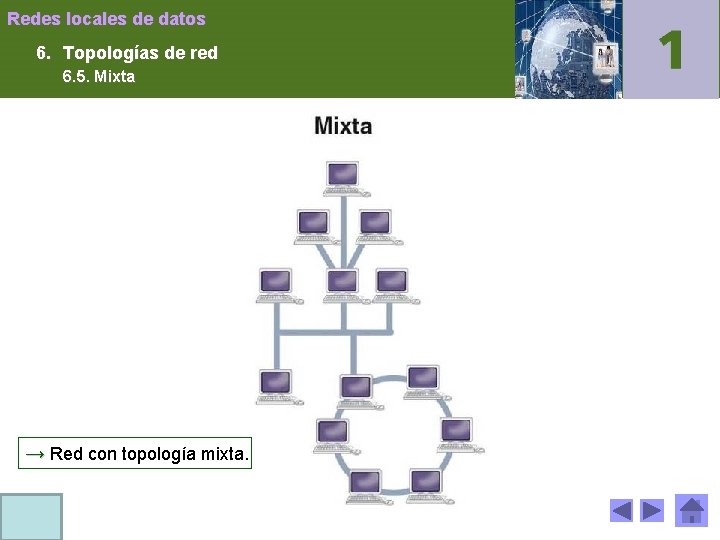 Redes locales de datos

6. Topologías de red
6.5. Mixta

1

Mixta

→ Red con topología mixta.